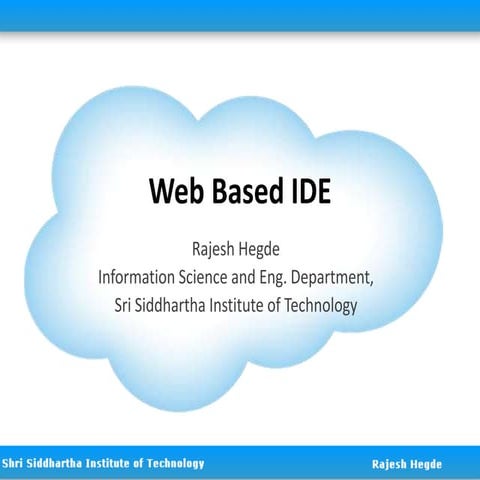 Web Based IDE

Rajesh Hegde
Information Science and Eng. Department,
Sri Siddhartha Institute of Technology

Shri Siddhartha Institute of Technology

Rajesh Hegde